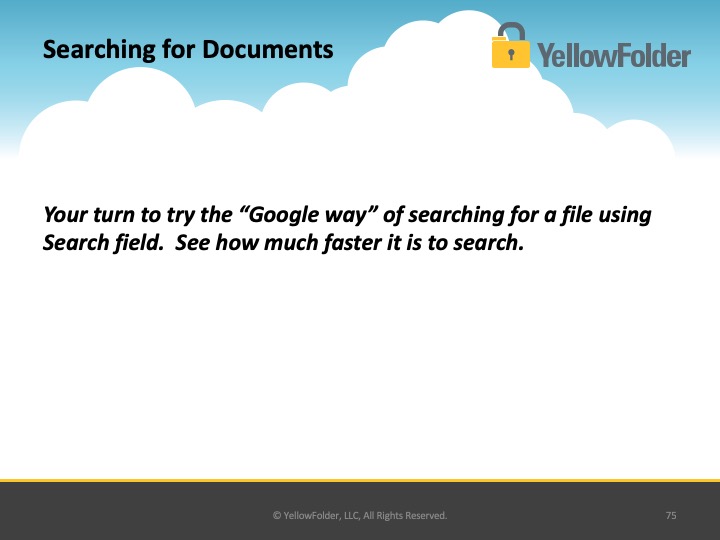 Searching for Documents

YellowFolder

Your turn to try the “Google way” of searching for a file using Search field. See how much faster it is to search.

© YellowFolder, LLC, All Rights Reserved.

75